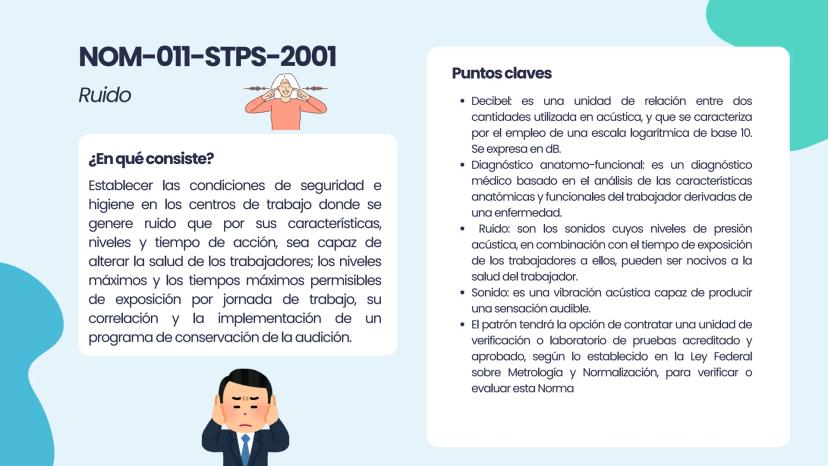 NOM-011-STPS-2001

Ruido

¿En qué consiste?

Establecer las condiciones de seguridad e higiene en los centros de trabajo donde se genere ruido que por sus características, niveles y tiempo de acción, sea capaz de alterar la salud de los trabajadores; los niveles máximos y los tiempos máximos permisibles de exposición por jornada de trabajo, su correlación y la implementación de un programa de conservación de la audición.

Puntos claves

• Decibel: es una unidad de relación entre dos cantidades utilizada en acústica, y que se caracteriza por el empleo de una escala logarítmica de base 10. Se expresa en dB.
• Diagnóstico anatomo-funcional: es un diagnóstico médico basado en el análisis de las características anatómicas y funcionales del trabajador derivadas de una enfermedad.
• Ruido: son los sonidos cuyos niveles de presión acústica, en combinación con el tiempo de exposición de los trabajadores a ellos, pueden ser nocivos a la salud del trabajador.
• Sonido: es una vibración acústica capaz de producir una sensación audible.
• El patrón tendrá la opción de contratar una unidad de verificación o laboratorio de pruebas acreditado y aprobado, según lo establecido en la Ley Federal sobre Metrología y Normalización, para verificar o evaluar esta Norma